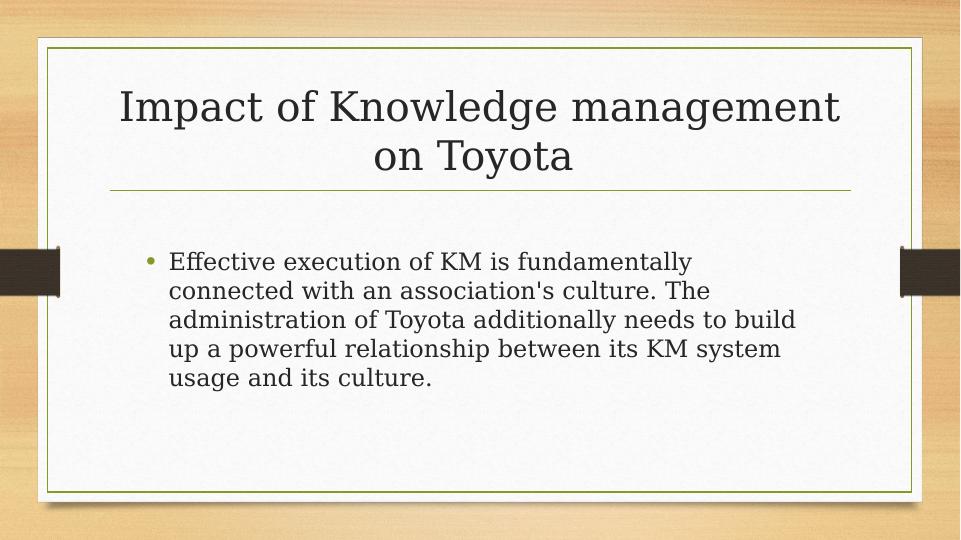 Impact of Knowledge management on Toyota

• Effective execution of KM is fundamentally connected with an association's culture. The administration of Toyota additionally needs to build up a powerful relationship between its KM system usage and its culture.